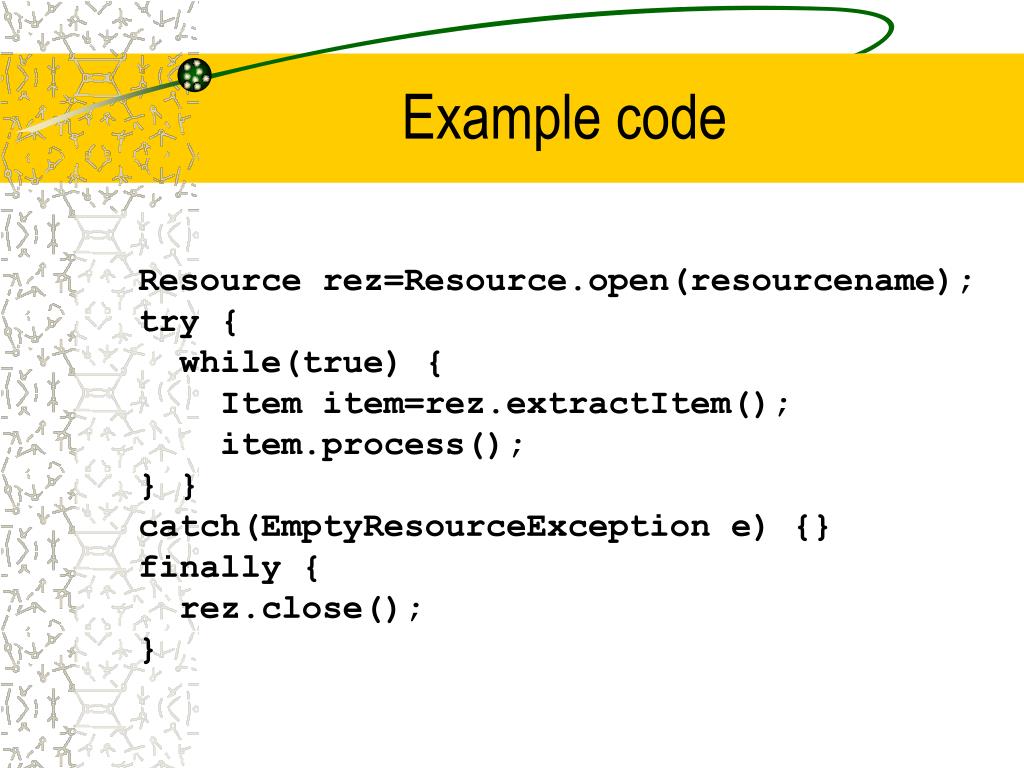 Example code

Resource rez=Resource.open(resourcename);
try {
  while(true) {
    Item item=rez.extractItem();
    item.process();
} }
catch(EmptyResourceException e) {}
finally {
  rez.close();
}